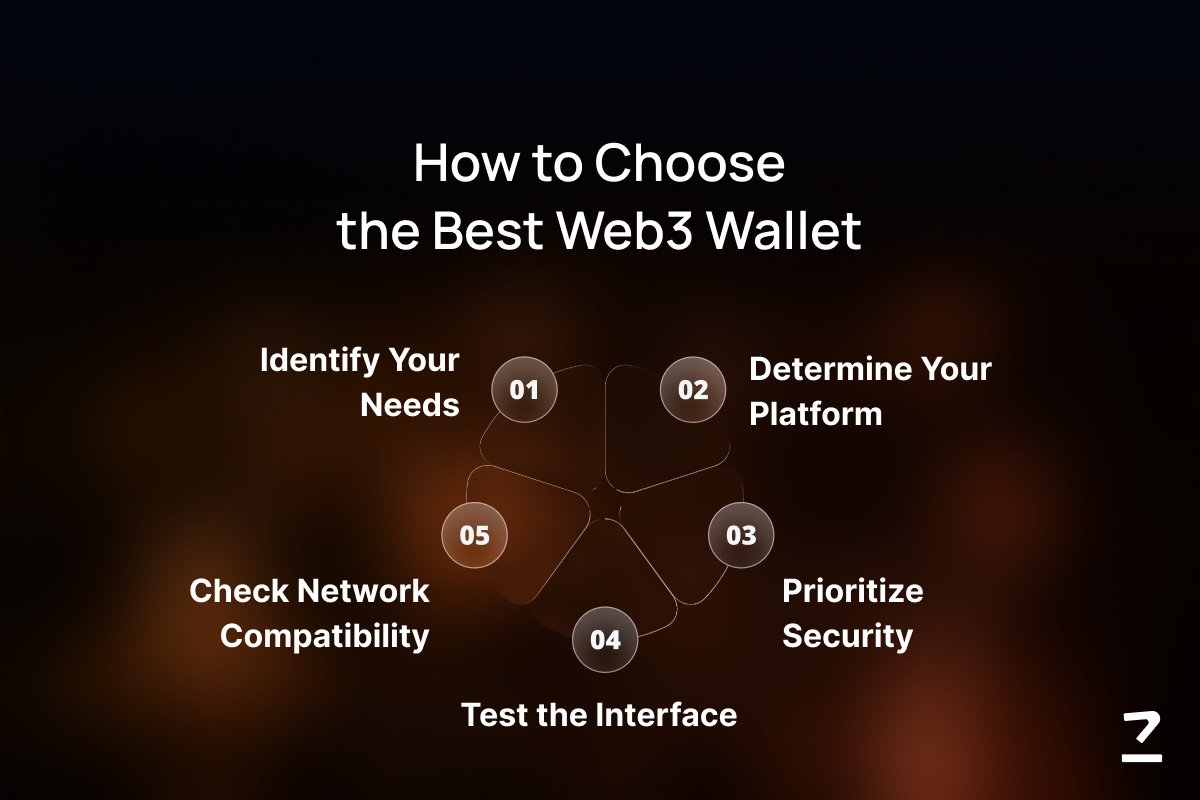 How to Choose the Best Web3 Wallet

01
Identify Your Needs

02
Determine Your Platform

03
Prioritize Security

04
Test the Interface

05
Check Network Compatibility